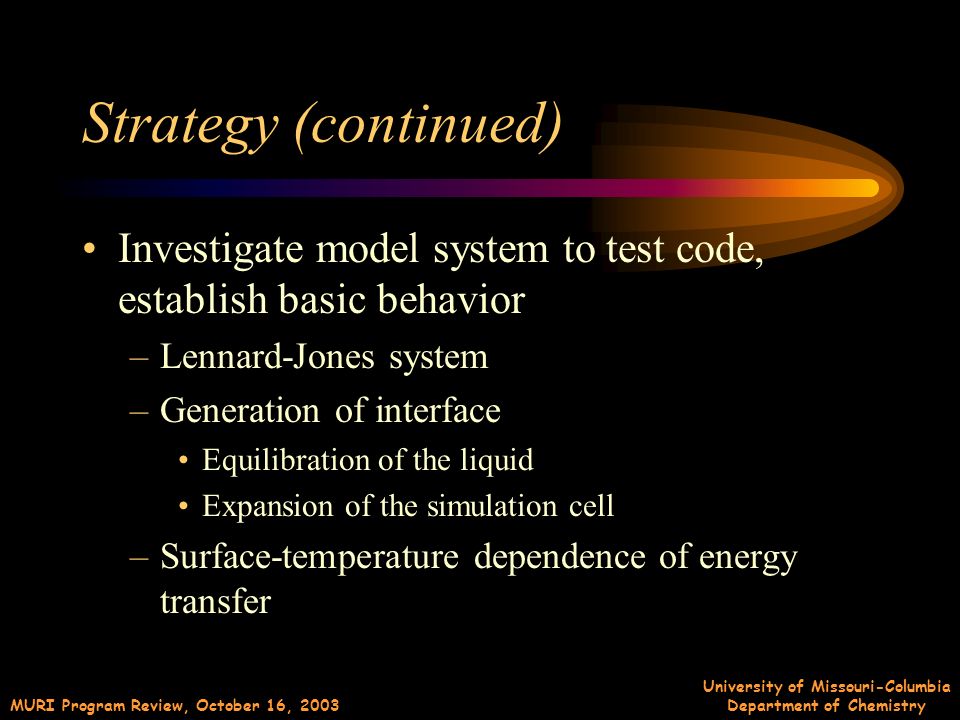 Strategy (continued)

• Investigate model system to test code, establish basic behavior

– Lennard-Jones system

– Generation of interface

• Equilibration of the liquid

• Expansion of the simulation cell

– Surface-temperature dependence of energy transfer

MURI Program Review, October 16, 2003

University of Missouri-Columbia
Department of Chemistry